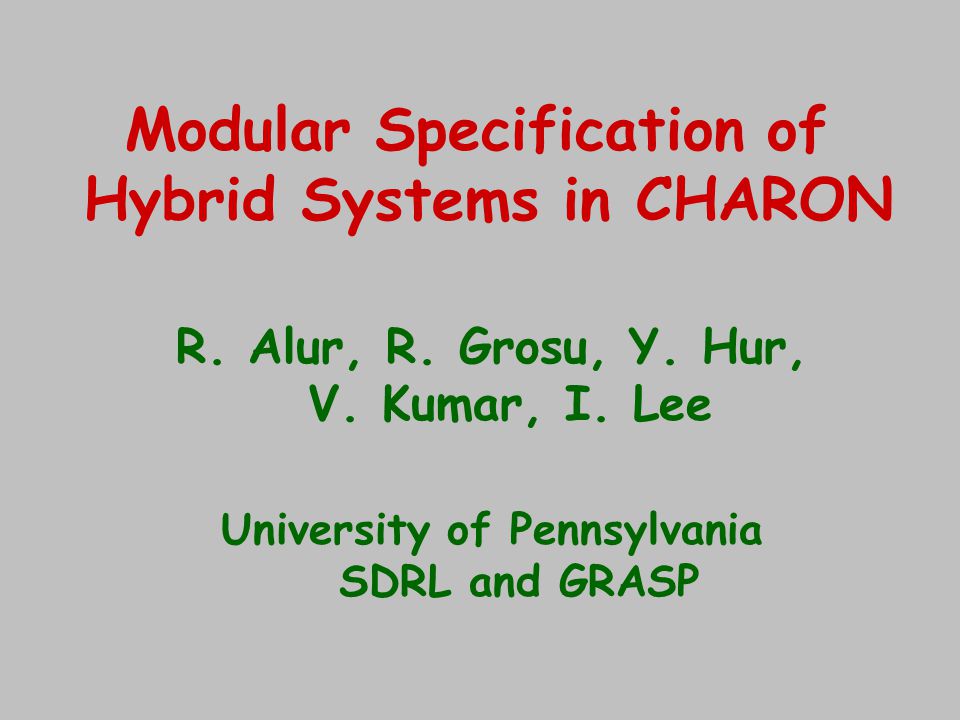 Modular Specification of Hybrid Systems in CHARON

R. Alur, R. Grosu, Y. Hur, V. Kumar, I. Lee

University of Pennsylvania
SDRL and GRASP